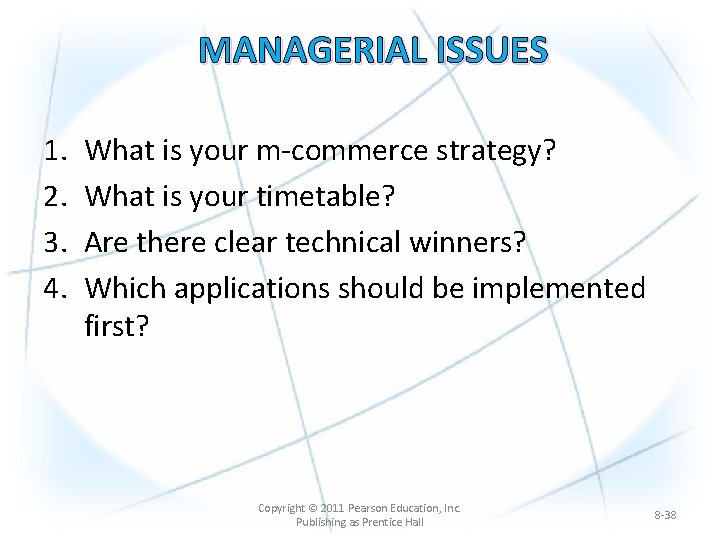 MANAGERIAL ISSUES

1. What is your m-commerce strategy?
2. What is your timetable?
3. Are there clear technical winners?
4. Which applications should be implemented first?

Copyright © 2011 Pearson Education, Inc. Publishing as Prentice Hall

8-38